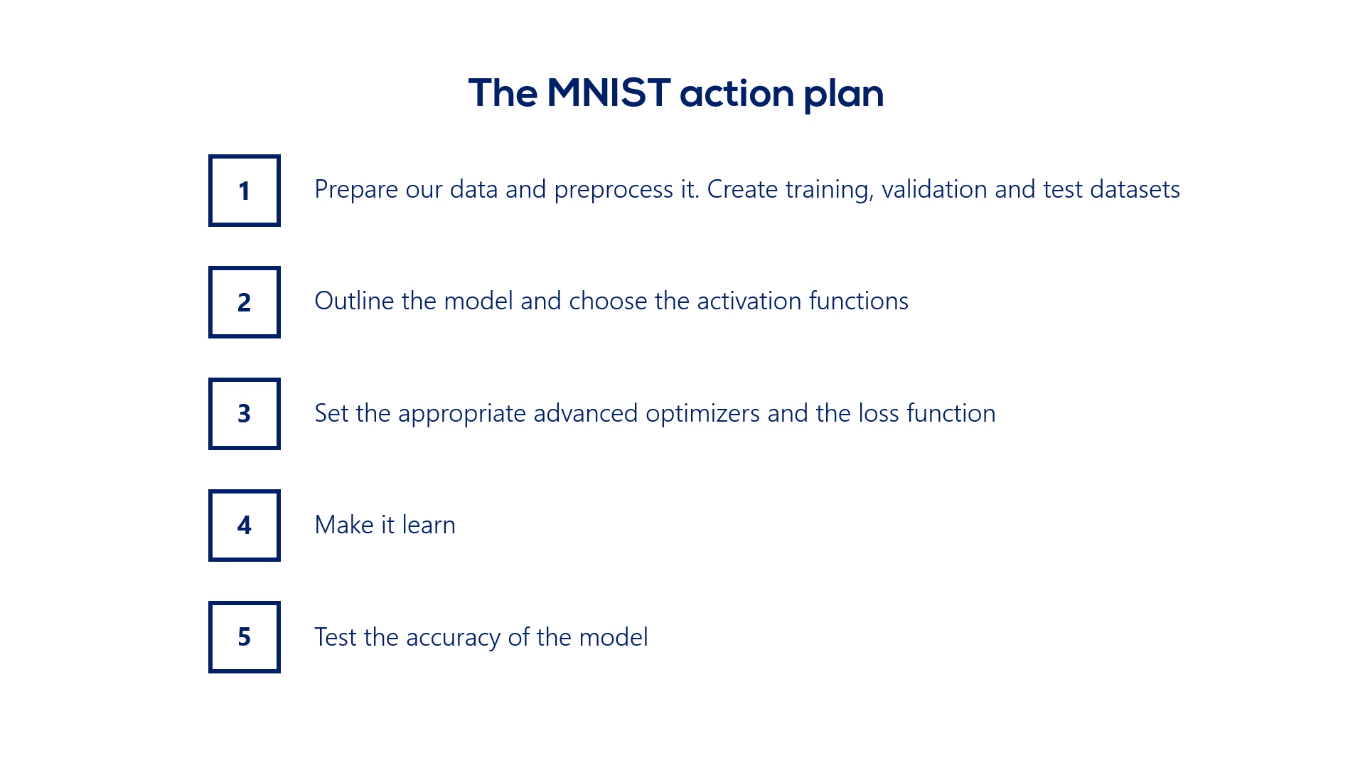 The MNIST action plan

1 Prepare our data and preprocess it. Create training, validation and test datasets

2 Outline the model and choose the activation functions

3 Set the appropriate advanced optimizers and the loss function

4 Make it learn

5 Test the accuracy of the model